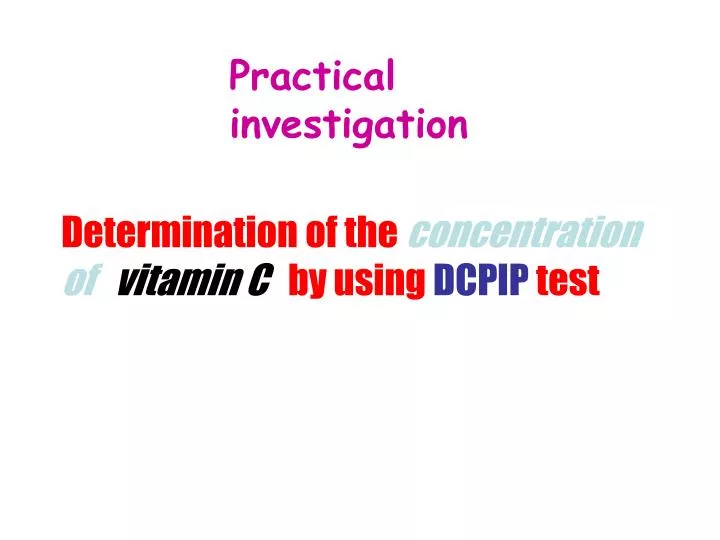 Practical investigation

Determination of the concentration of vitamin C by using DCPIP test